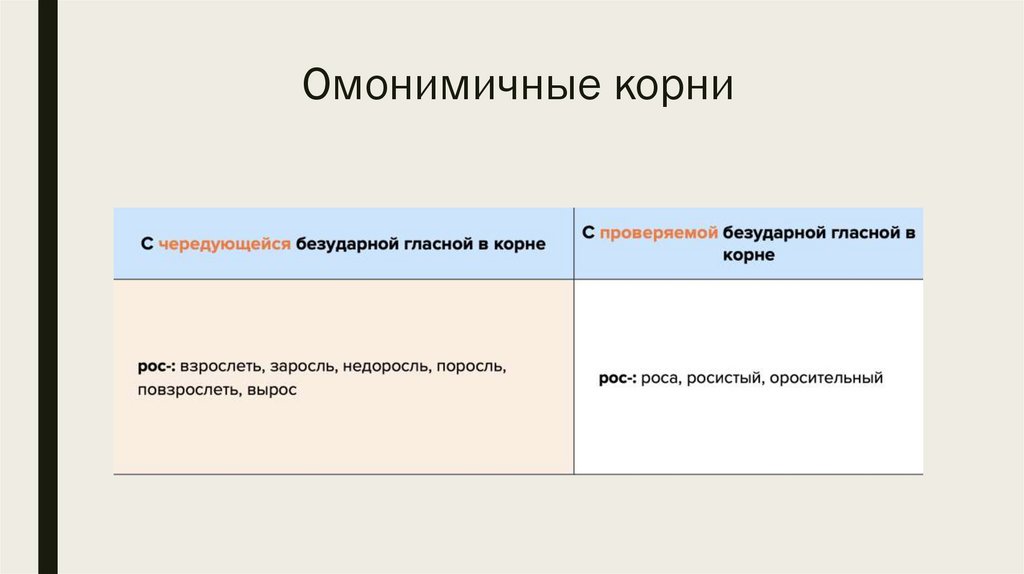 Омонимичные корни

| С чередующейся безударной гласной в корне | С проверяемой безударной гласной в корне |
|---|---|
| рос-: взрослеть, заросль, недоросль, поросль, повзрослеть, вырос | рос-: роса, росистый, оросительный |